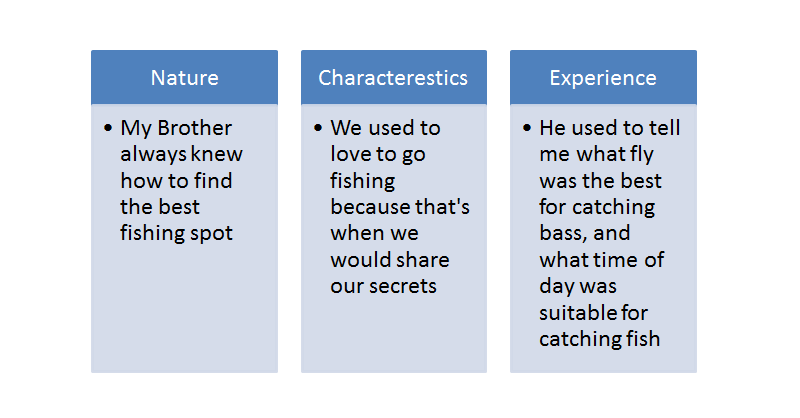 Nature

• My Brother always knew how to find the best fishing spot

Characterestics

• We used to love to go fishing because that's when we would share our secrets

Experience

• He used to tell me what fly was the best for catching bass, and what time of day was suitable for catching fish